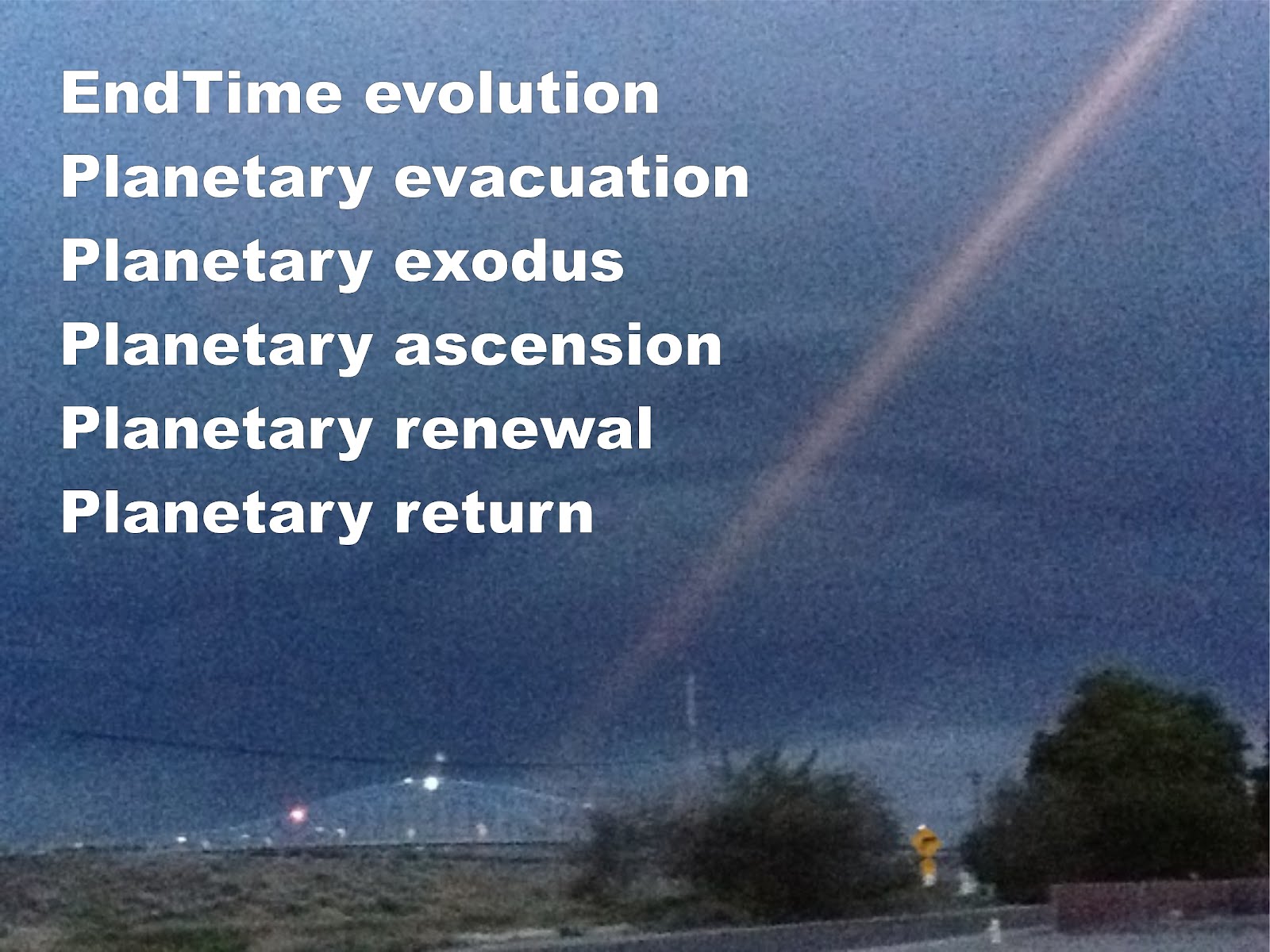 EndTime evolution
Planetary evacuation
Planetary exodus
Planetary ascension
Planetary renewal
Planetary return